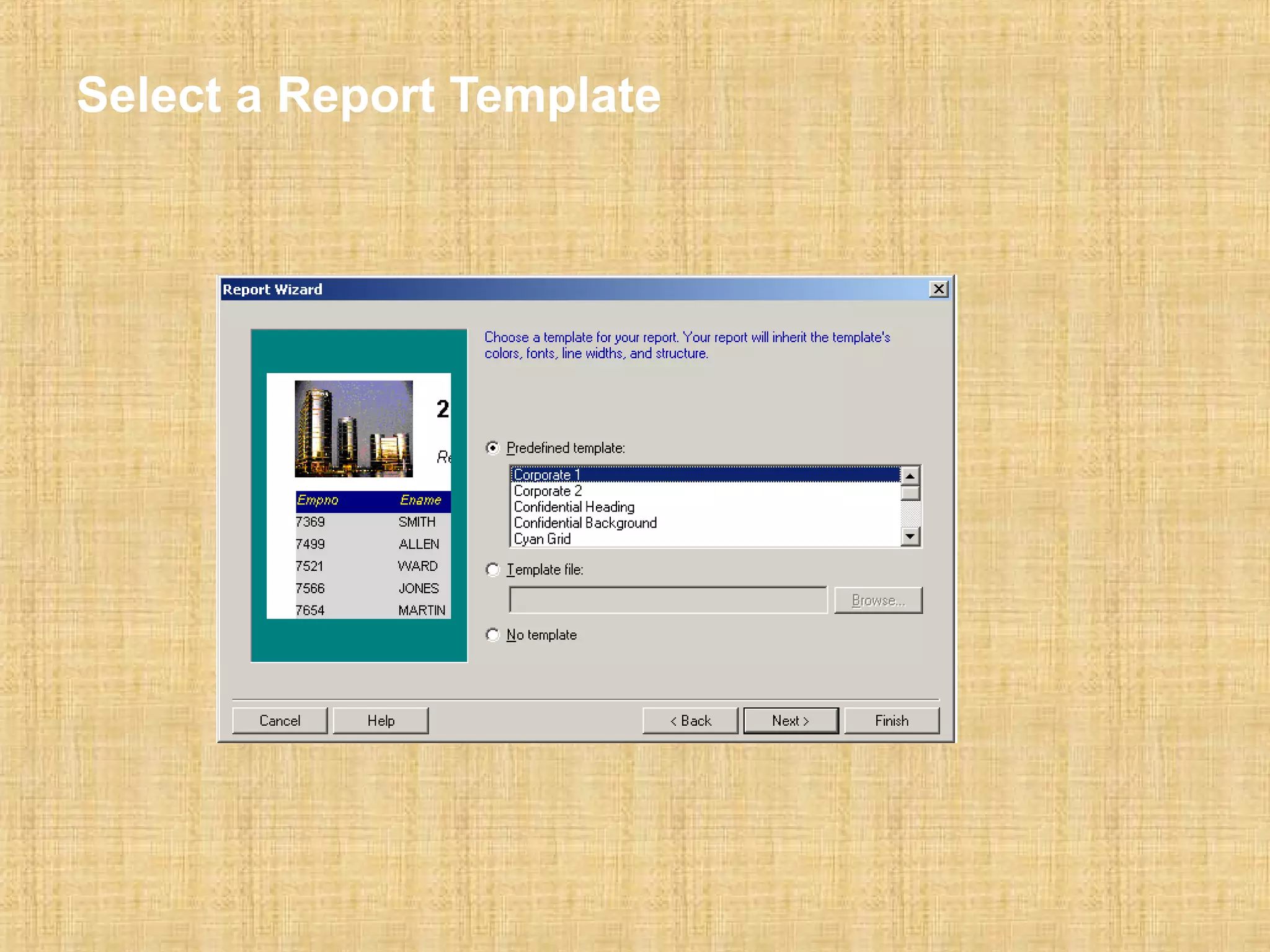 Select a Report Template

Report Wizard

2

Re

| Empno | Ename |
|---|---|
| 7369 | SMITH |
| 7499 | ALLEN |
| 7521 | WARD |
| 7566 | JONES |
| 7654 | MARTIN |

Choose a template for your report. Your report will inherit the template's colors, fonts, line widths, and structure.

Predefined template:

Corporate 1
Corporate 2
Confidential Heading
Confidential Background
Cyan Grid

Template file:

Browse...

No template

Cancel
Help
< Back
Next >
Finish